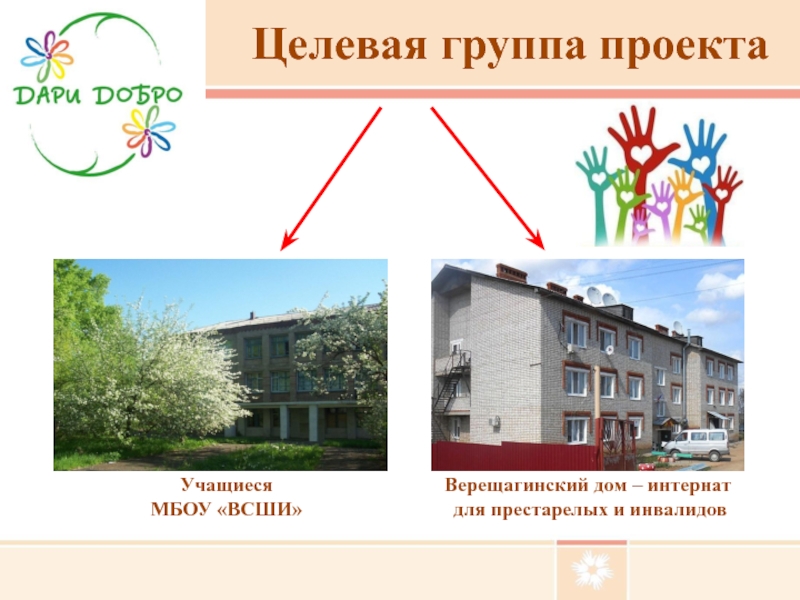 ДАРИ ДОБРО

Целевая группа проекта

Учащиеся МБОУ «ВСШИ»

Верещагинский дом – интернат для престарелых и инвалидов